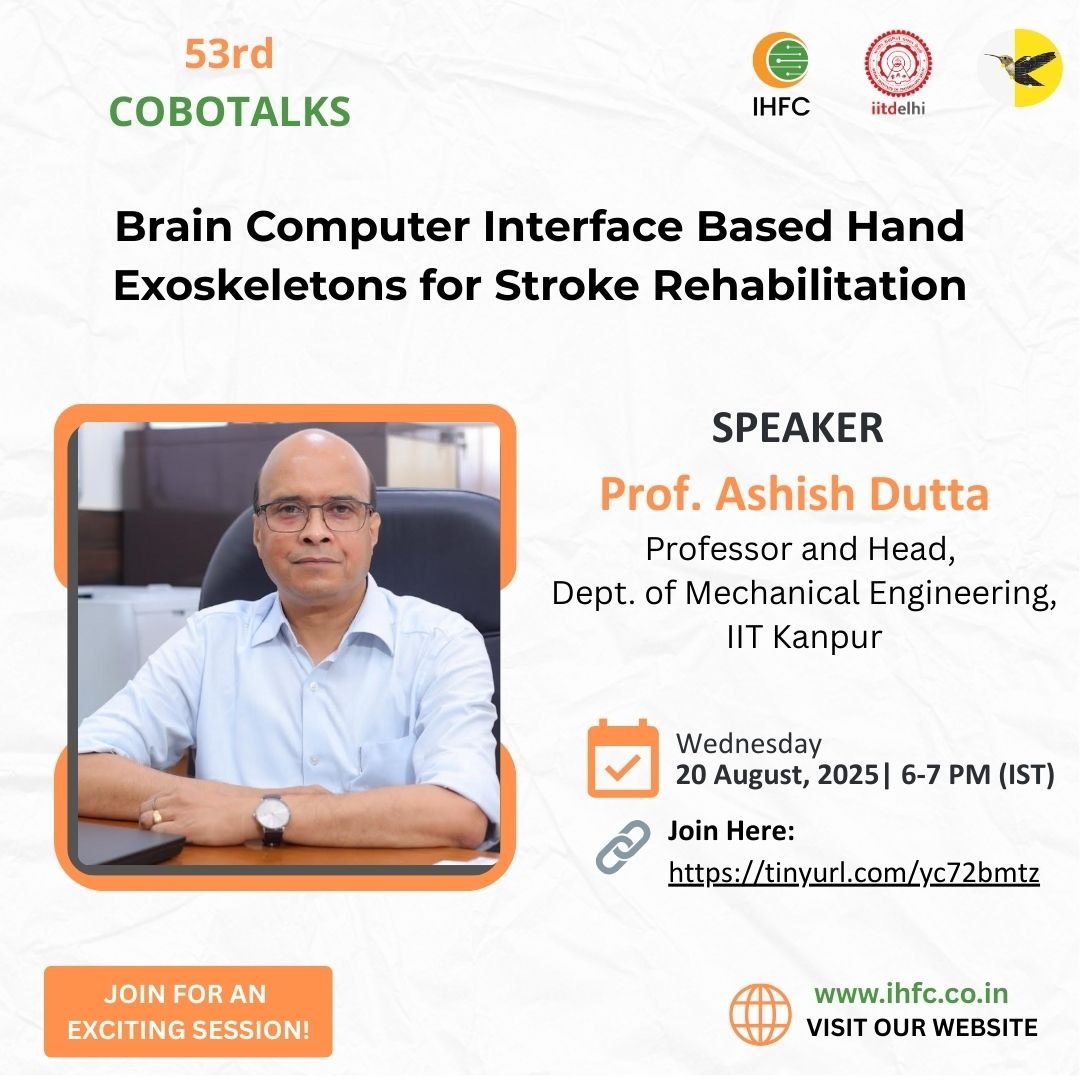 53rd
COBOTALKS

IHFC

iitdelhi

Brain Computer Interface Based Hand Exoskeletons for Stroke Rehabilitation

SPEAKER
Prof. Ashish Dutta
Professor and Head,
Dept. of Mechanical Engineering,
IIT Kanpur

Wednesday
20 August, 2025| 6-7 PM (IST)

Join Here:
https://tinyurl.com/yc72bmtz

JOIN FOR AN EXCITING SESSION!

www.ihfc.co.in
VISIT OUR WEBSITE